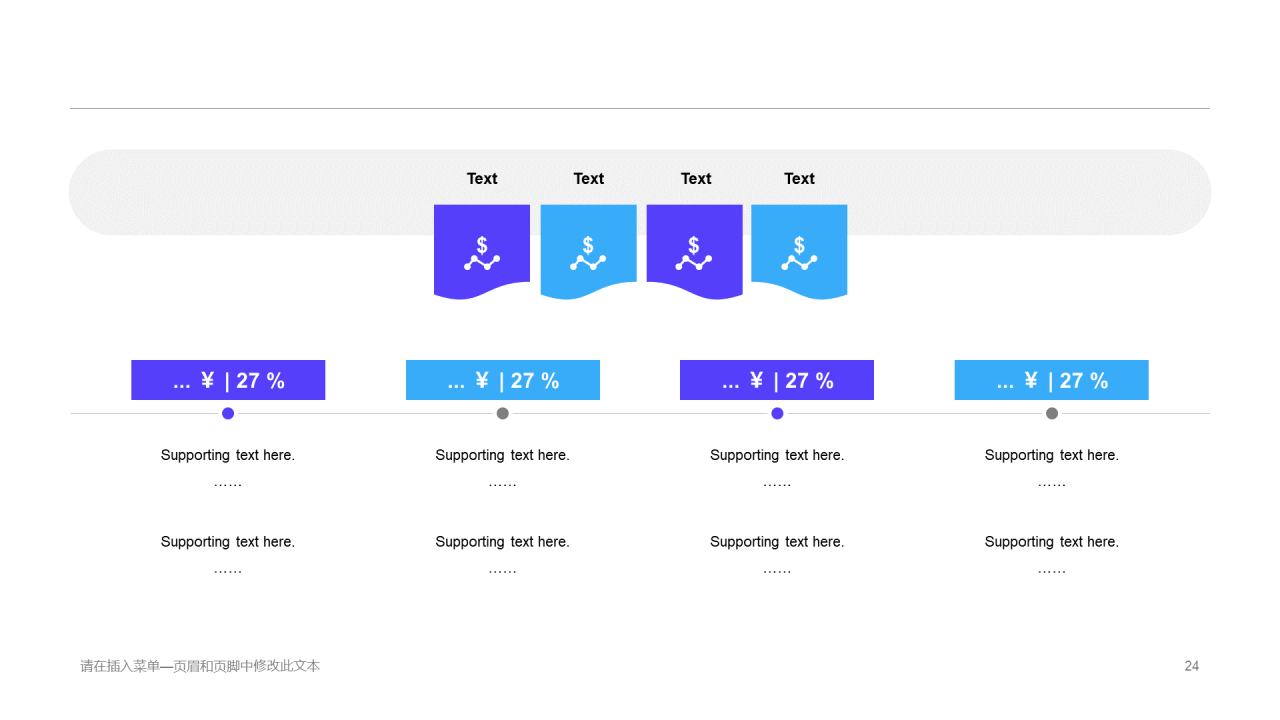 Text Text Text Text

$ $ $ $

... ¥ | 27 %

Supporting text here.
……

Supporting text here.
……

... ¥ | 27 %

Supporting text here.
……

Supporting text here.
……

... ¥ | 27 %

Supporting text here.
……

Supporting text here.
……

... ¥ | 27 %

Supporting text here.
……

Supporting text here.
……

请在插入菜单—页眉和页脚中修改此文本

24